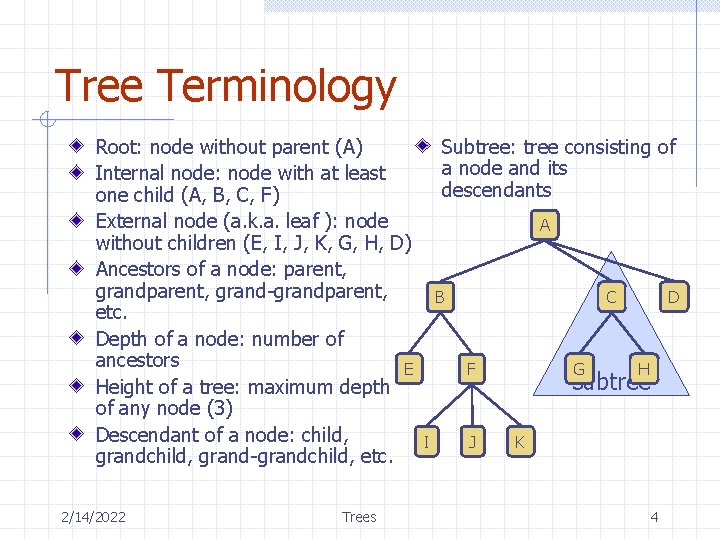 Tree Terminology

Root: node without parent (A)

Internal node: node with at least one child (A, B, C, F)

External node (a.k.a. leaf ): node without children (E, I, J, K, G, H, D)

Ancestors of a node: parent, grandparent, grand-grandparent, etc.

Depth of a node: number of ancestors

Height of a tree: maximum depth of any node (3)

Descendant of a node: child, grandchild, grand-grandchild, etc.

Subtree: tree consisting of a node and its descendants

A

B

C

D

E

F

G

H

subtree

I

J

K

2/14/2022

Trees

4